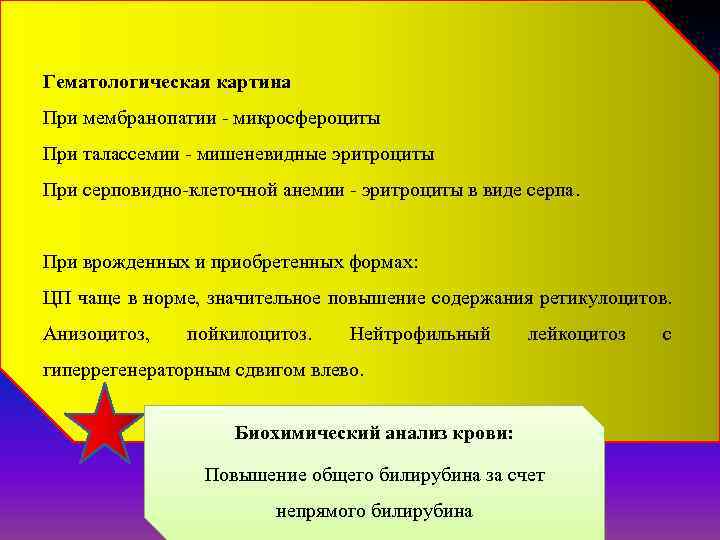 Гематологическая картина

При мембранопатии - микросфероциты

При талассемии - мишеневидные эритроциты

При серповидно-клеточной анемии - эритроциты в виде серпа.

При врожденных и приобретенных формах:

ЦП чаще в норме, значительное повышение содержания ретикулоцитов. Анизоцитоз, пойкилоцитоз. Нейтрофильный лейкоцитоз с гиперрегенераторным сдвигом влево.

Биохимический анализ крови:

Повышение общего билирубина за счет непрямого билирубина